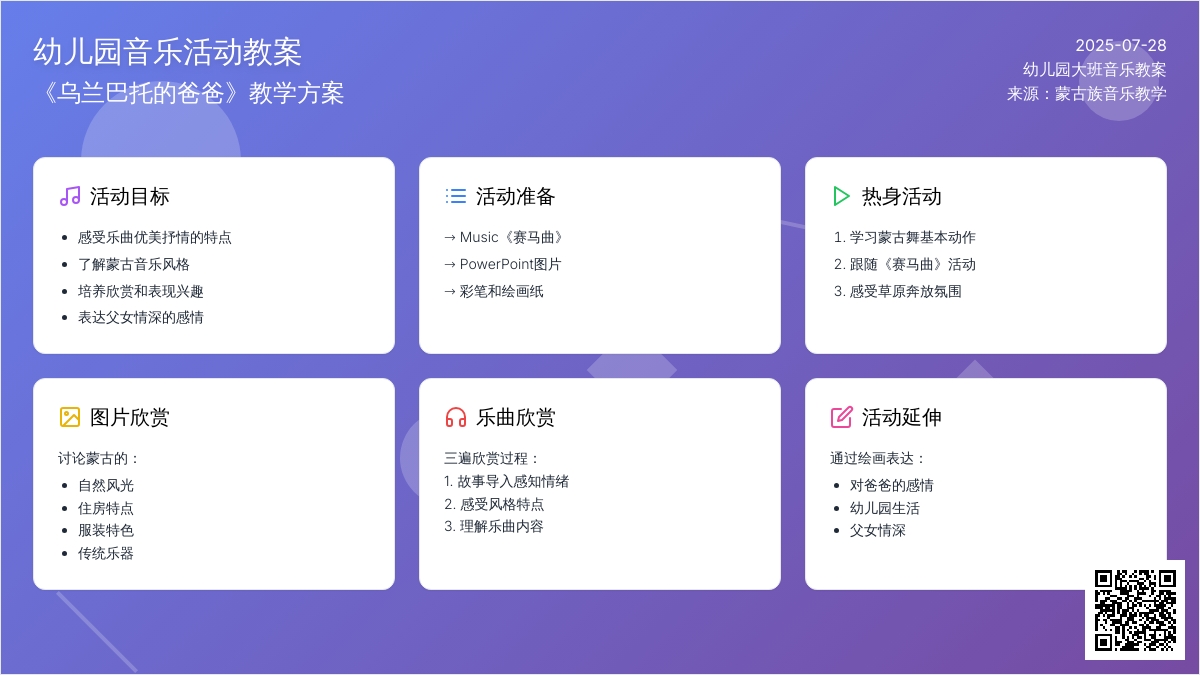 幼儿园音乐活动教案
《乌兰巴托的爸爸》教学方案

2025-07-28
幼儿园大班音乐教案
来源：蒙古族音乐教学

活动目标
- 感受乐曲优美抒情的特点
- 了解蒙古音乐风格
- 培养欣赏和表现兴趣
- 表达父女情深的感情

活动准备
→ Music《赛马曲》
→ PowerPoint图片
→ 彩笔和绘画纸

热身活动
1. 学习蒙古舞基本动作
2. 跟随《赛马曲》活动
3. 感受草原奔放氛围

图片欣赏
讨论蒙古的：
- 自然风光
- 住房特点
- 服装特色
- 传统乐器

乐曲欣赏
三遍欣赏过程：
1. 故事导入感知情绪
2. 感受风格特点
3. 理解乐曲内容

活动延伸
通过绘画表达：
- 对爸爸的感情
- 幼儿园生活
- 父女情深